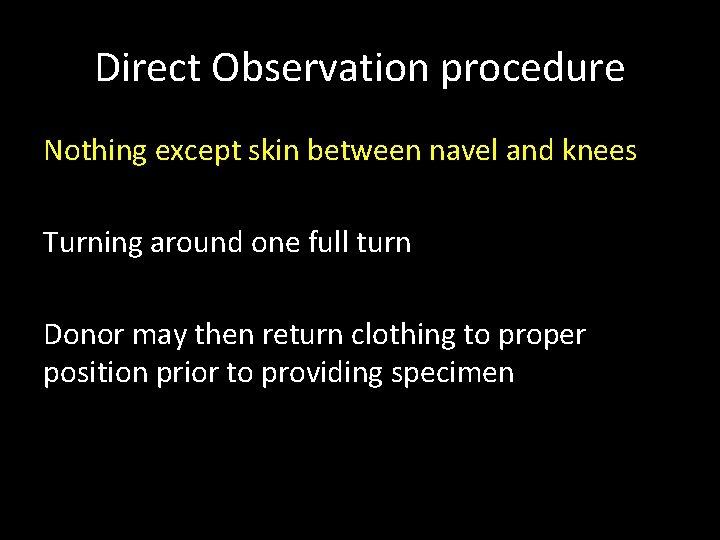 Direct Observation procedure

Nothing except skin between navel and knees

Turning around one full turn

Donor may then return clothing to proper position prior to providing specimen